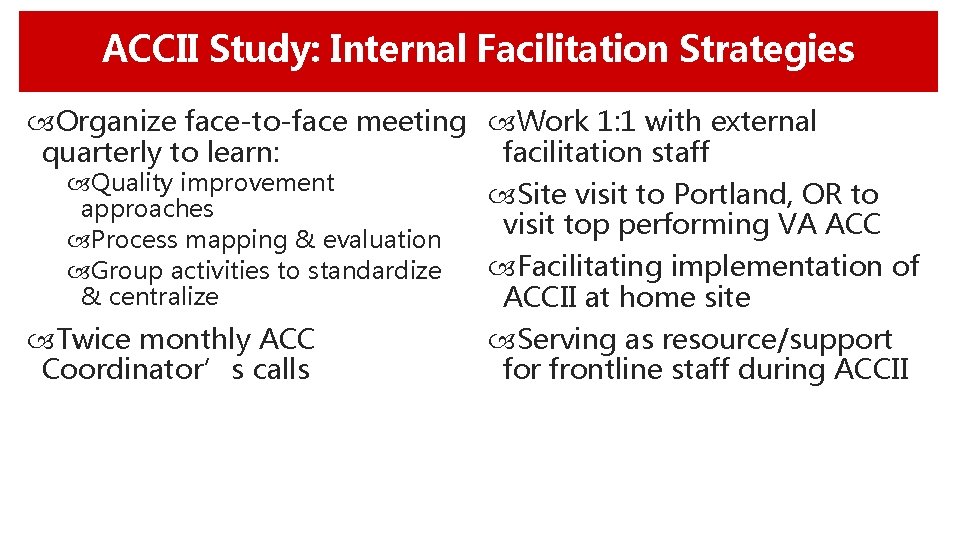 ACCII Study: Internal Facilitation Strategies

Organize face-to-face meeting quarterly to learn:
Quality improvement approaches
Process mapping & evaluation
Group activities to standardize & centralize
Twice monthly ACC Coordinator’s calls

Work 1:1 with external facilitation staff
Site visit to Portland, OR to visit top performing VA ACC
Facilitating implementation of ACCII at home site
Serving as resource/support for frontline staff during ACCII